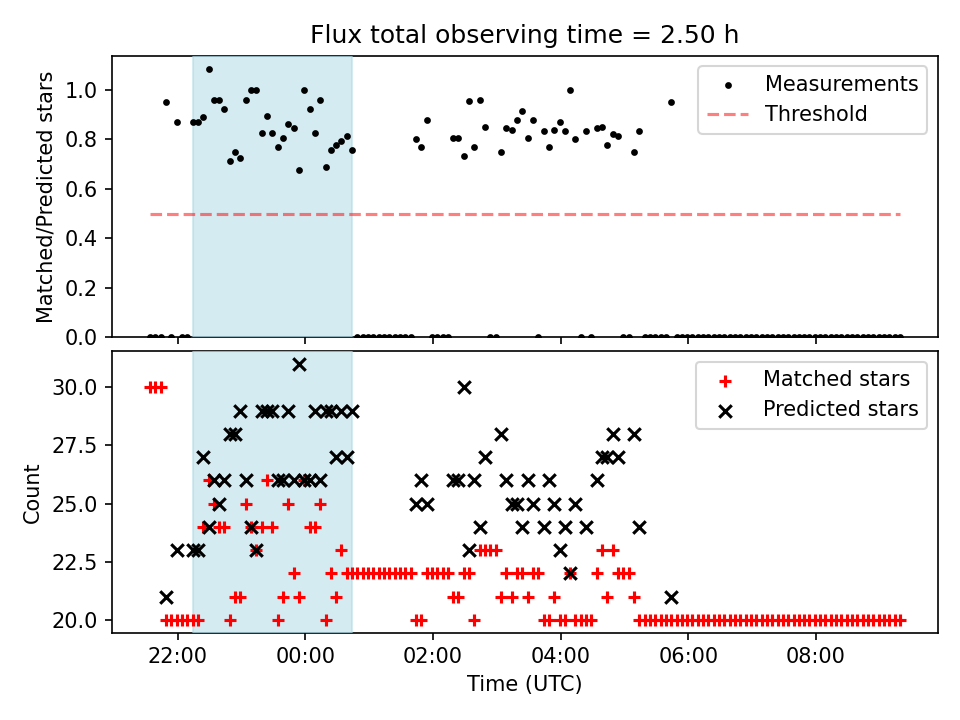 Flux total observing time = 2.50 h

Matched/Predicted stars

1.0
0.8
0.6
0.4
0.2
0.0

Measurements
Threshold

Count

30.0
27.5
25.0
22.5
20.0

Matched stars
Predicted stars

22:00
00:00
02:00
04:00
06:00
08:00

Time (UTC)